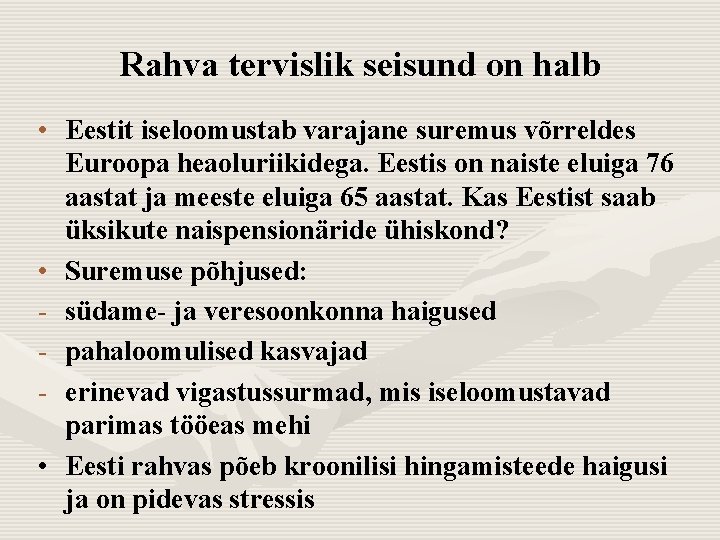 Rahva tervislik seisund on halb

• Eestit iseloomustab varajane suremus võrreldes Euroopa heaoluriikidega. Eestis on naiste eluiga 76 aastat ja meeste eluiga 65 aastat. Kas Eestist saab üksikute naispensionäride ühiskond?
• Suremuse põhjused:
- südame- ja veresoonkonna haigused
- pahaloomulised kasvajad
- erinevad vigastussurmad, mis iseloomustavad parimas tööeas mehi
• Eesti rahvas põeb kroonilisi hingamisteede haigusi ja on pidevas stressis